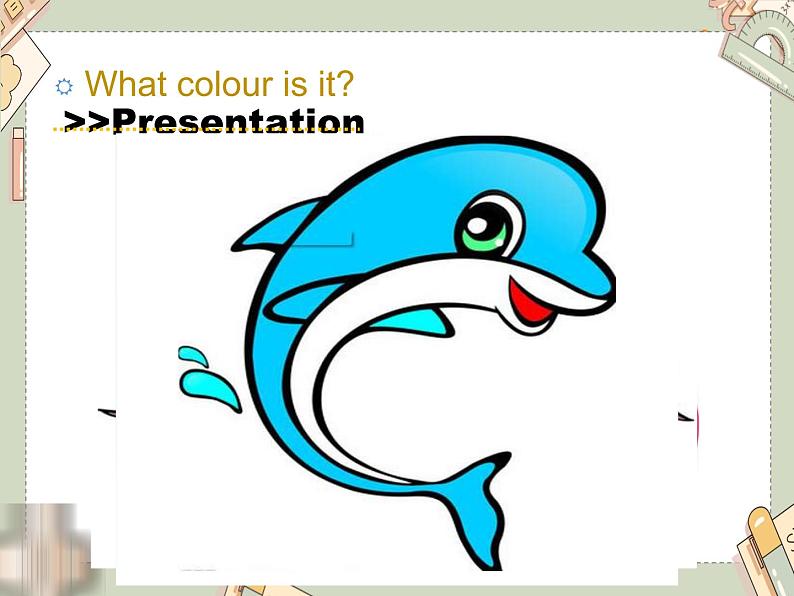 What colour is it?
>>Presentation